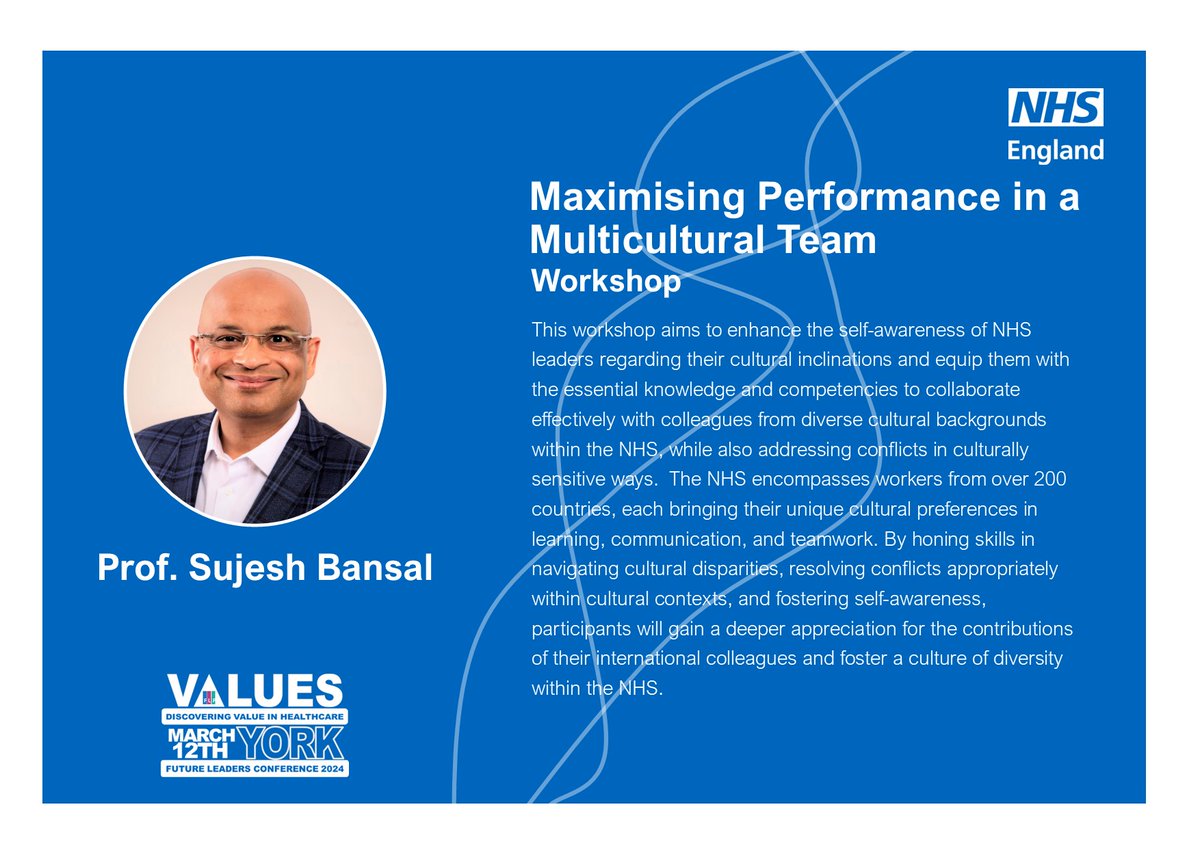 NHS
England

Maximising Performance in a Multicultural Team
Workshop

This workshop aims to enhance the self-awareness of NHS leaders regarding their cultural inclinations and equip them with the essential knowledge and competencies to collaborate effectively with colleagues from diverse cultural backgrounds within the NHS, while also addressing conflicts in culturally sensitive ways. The NHS encompasses workers from over 200 countries, each bringing their unique cultural preferences in learning, communication, and teamwork. By honing skills in navigating cultural disparities, resolving conflicts appropriately within cultural contexts, and fostering self-awareness, participants will gain a deeper appreciation for the contributions of their international colleagues and foster a culture of diversity within the NHS.

Prof. Sujesh Bansal

VALUES
DISCOVERING VALUE IN HEALTHCARE
MARCH 12TH YORK
FUTURE LEADERS CONFERENCE 2024